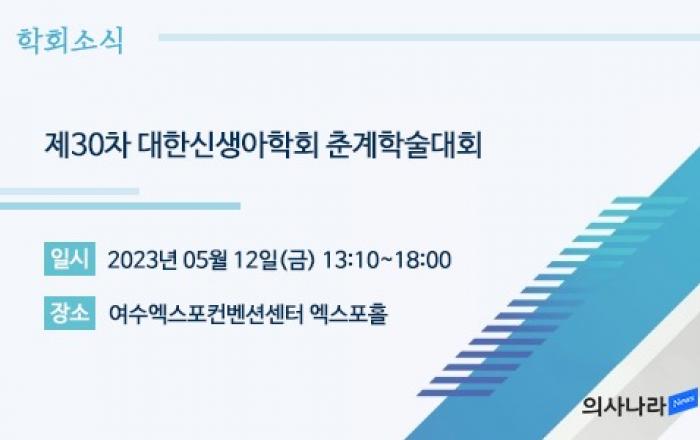 학회소식

제30차 대한신생아학회 춘계학술대회

일시 2023년 05월 12일(금) 13:10~18:00

장소 여수엑스포컨벤션센터 엑스포홀

의사나라 News